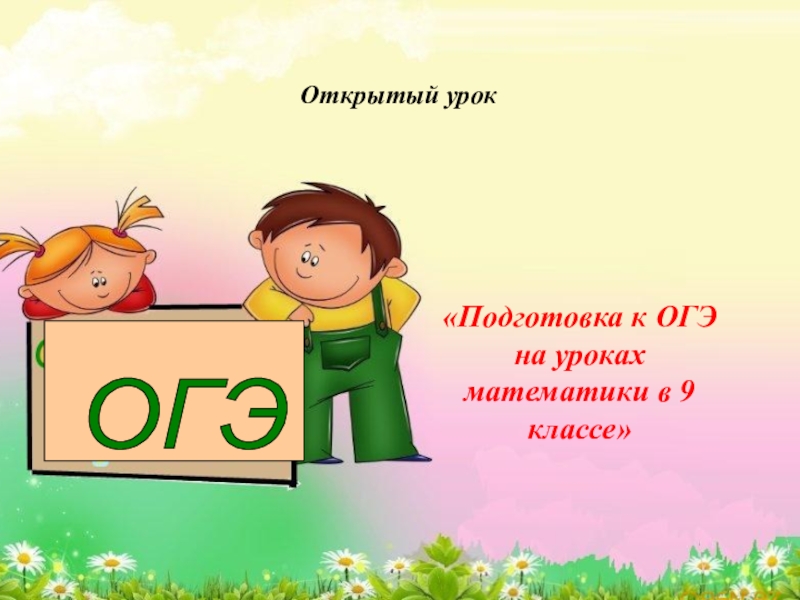 Открытый урок

ОГЭ

«Подготовка к ОГЭ на уроках математики в 9 классе»